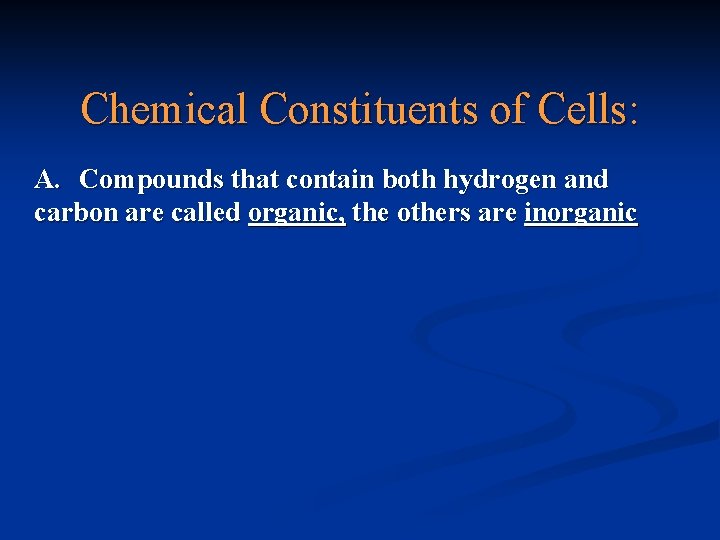 Chemical Constituents of Cells:

A. Compounds that contain both hydrogen and carbon are called organic, the others are inorganic